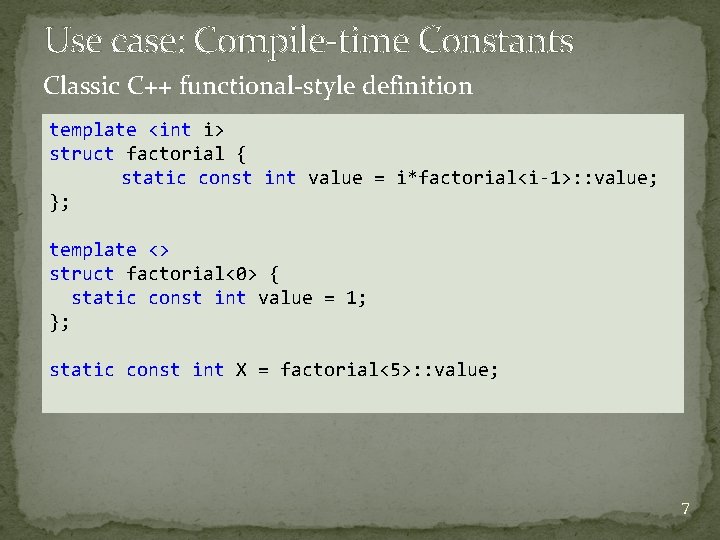 Use case: Compile-time Constants

Classic C++ functional-style definition

template <int i>
struct factorial {
	static const int value = i*factorial<i-1>::value;
};

template <>
struct factorial<0> {
  static const int value = 1;
};

static const int X = factorial<5>::value;

7